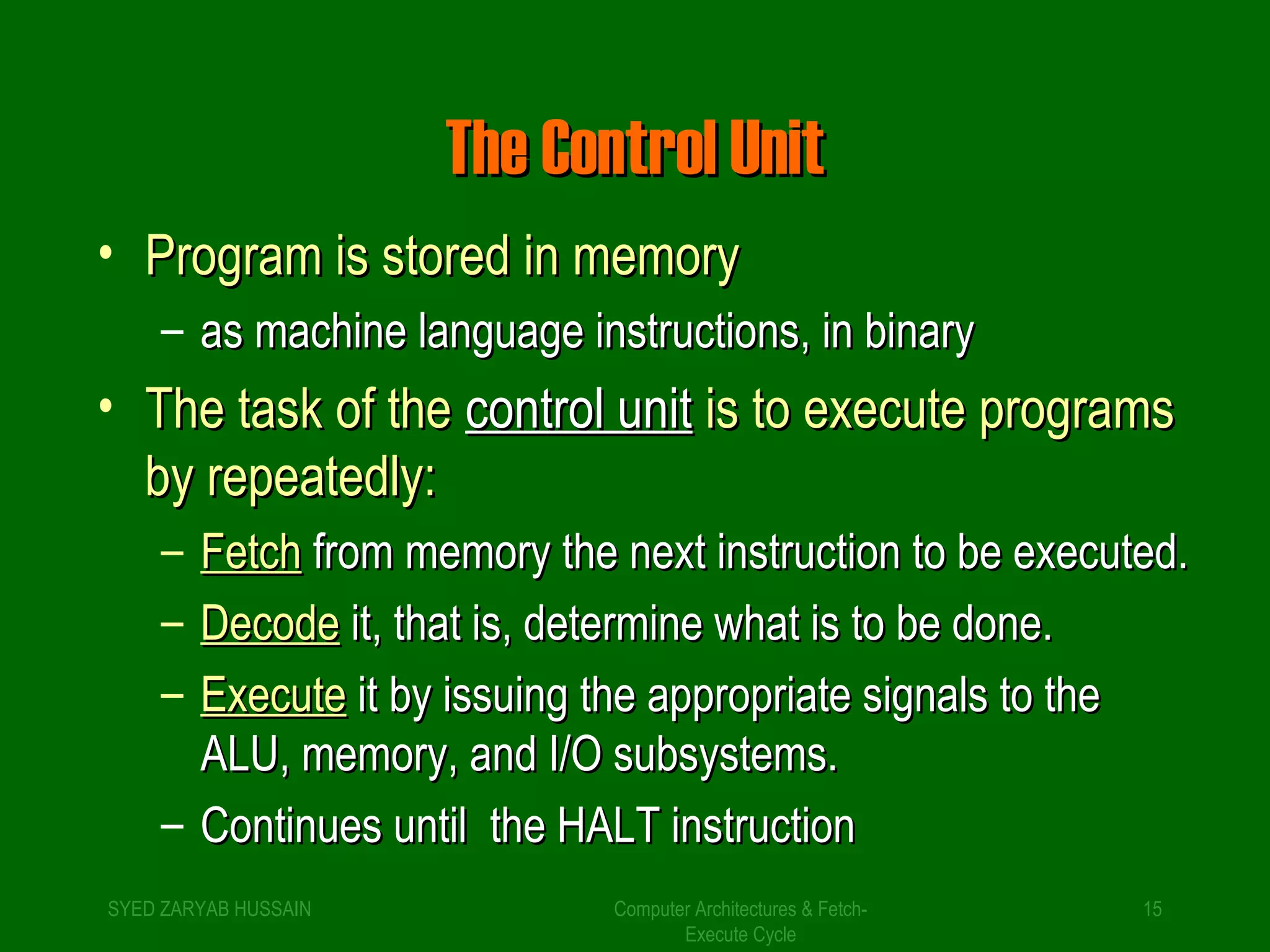 The Control Unit

• Program is stored in memory
  – as machine language instructions, in binary
• The task of the control unit is to execute programs by repeatedly:
  – Fetch from memory the next instruction to be executed.
  – Decode it, that is, determine what is to be done.
  – Execute it by issuing the appropriate signals to the ALU, memory, and I/O subsystems.
  – Continues until  the HALT instruction

SYED ZARYAB HUSSAIN

Computer Architectures & Fetch-Execute Cycle

15